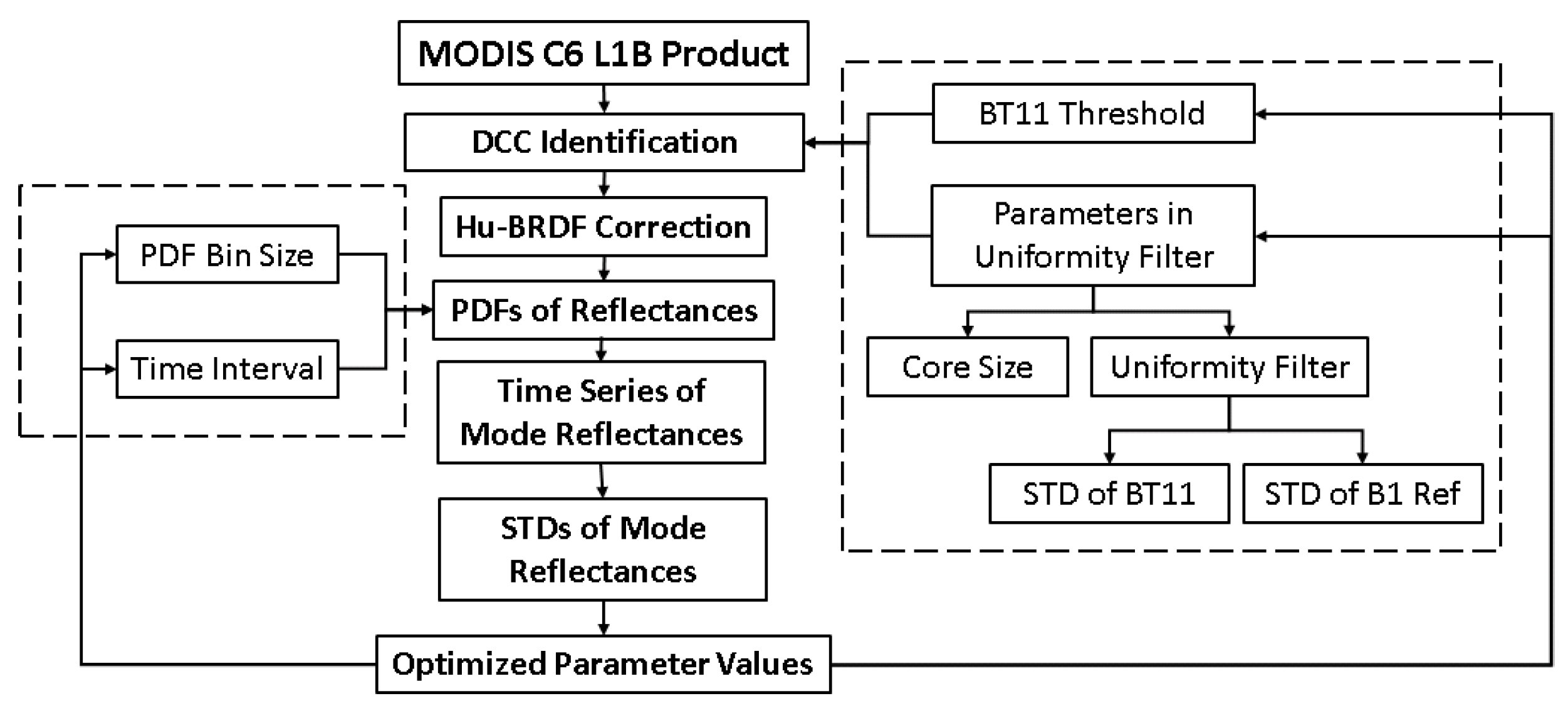 MODIS C6 L1B Product

DCC Identification

Hu-BRDF Correction

PDFs of Reflectances

Time Series of Mode Reflectances

STDs of Mode Reflectances

Optimized Parameter Values

PDF Bin Size

Time Interval

BT11 Threshold

Parameters in Uniformity Filter

Core Size

Uniformity Filter

STD of BT11

STD of B1 Ref